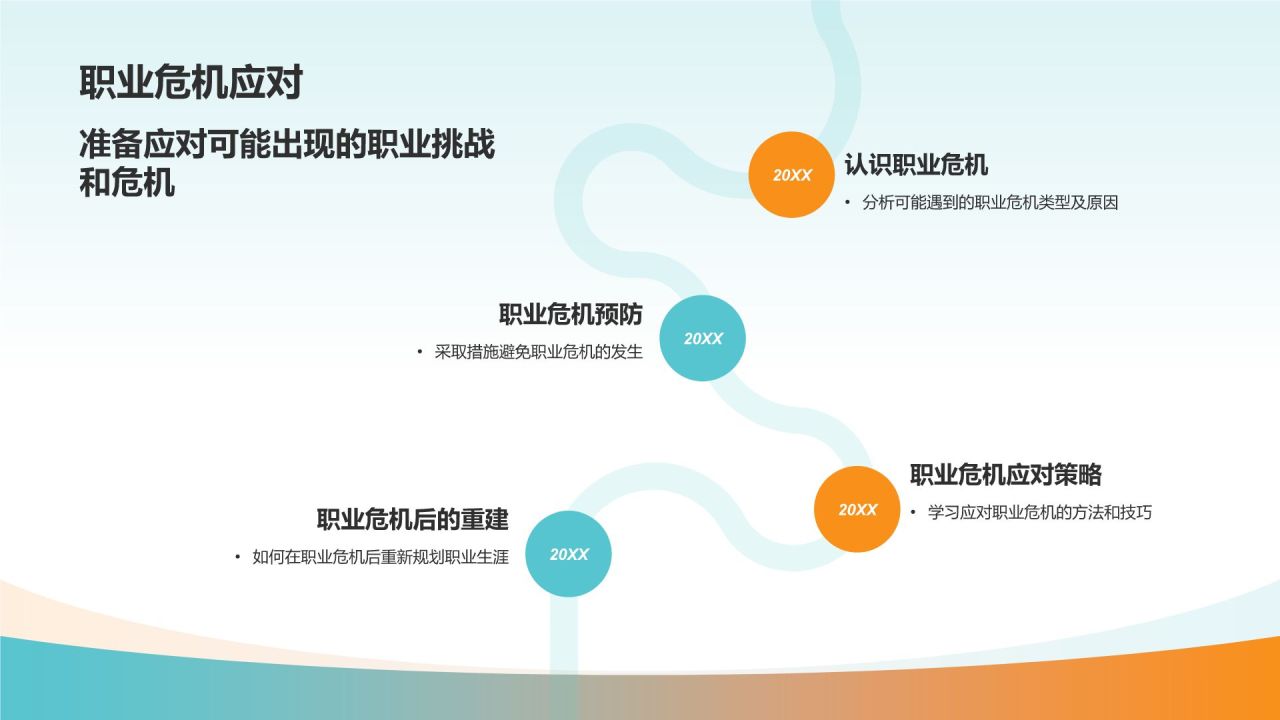 职业危机应对

准备应对可能出现的职业挑战和危机

20XX
认识职业危机
• 分析可能遇到的职业危机类型及原因

职业危机预防
• 采取措施避免职业危机的发生
20XX

20XX
职业危机应对策略
• 学习应对职业危机的方法和技巧

职业危机后的重建
• 如何在职业危机后重新规划职业生涯
20XX